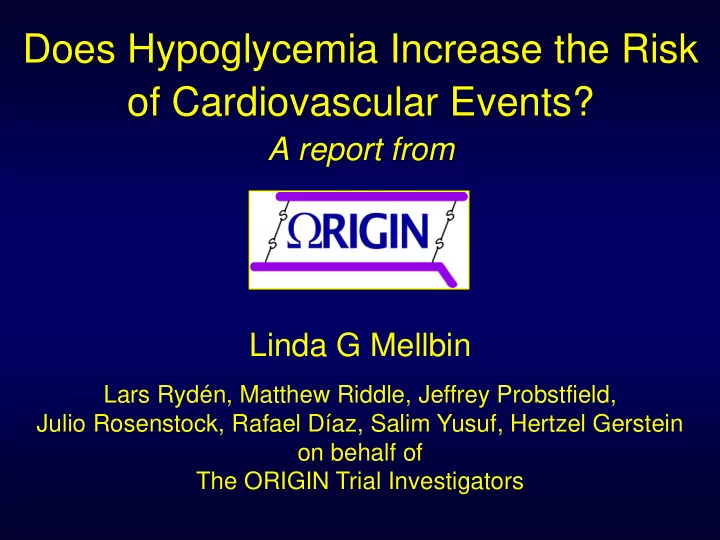 Does Hypoglycemia Increase the Risk of Cardiovascular Events?

A report from

ΩRIGIN

Linda G Mellbin

Lars Rydén, Matthew Riddle, Jeffrey Probstfield, Julio Rosenstock, Rafael Díaz, Salim Yusuf, Hertzel Gerstein on behalf of The ORIGIN Trial Investigators